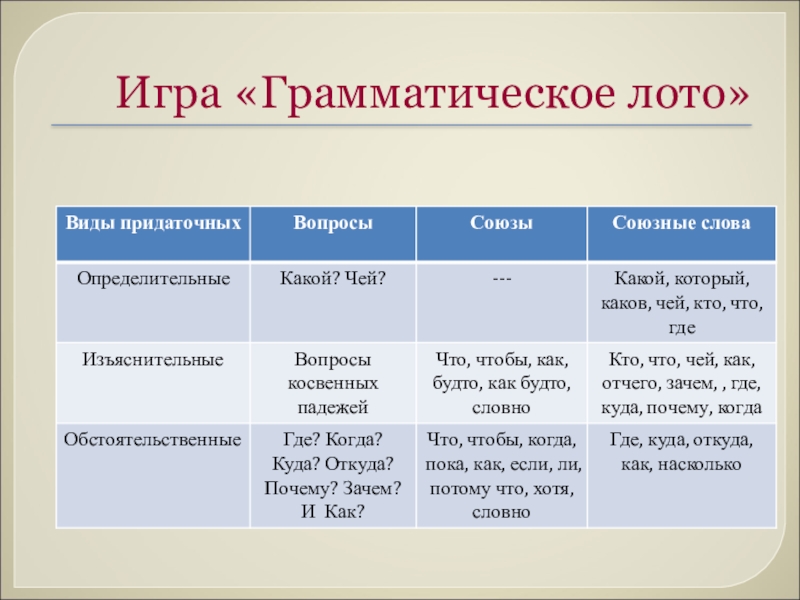 Игра «Грамматическое лото»

| Виды придаточных | Вопросы | Союзы | Союзные слова |
|---|---|---|---|
| Определительные | Какой? Чей? | --- | Какой, который, каков, чей, кто, что, где |
| Изъяснительные | Вопросы косвенных падежей | Что, чтобы, как, будто, как будто, словно | Кто, что, чей, как, отчего, зачем, , где, куда, почему, когда |
| Обстоятельственные | Где? Когда? Куда? Откуда? Почему? Зачем? И Как? | Что, чтобы, когда, пока, как, если, ли, потому что, хотя, словно | Где, куда, откуда, как, насколько |